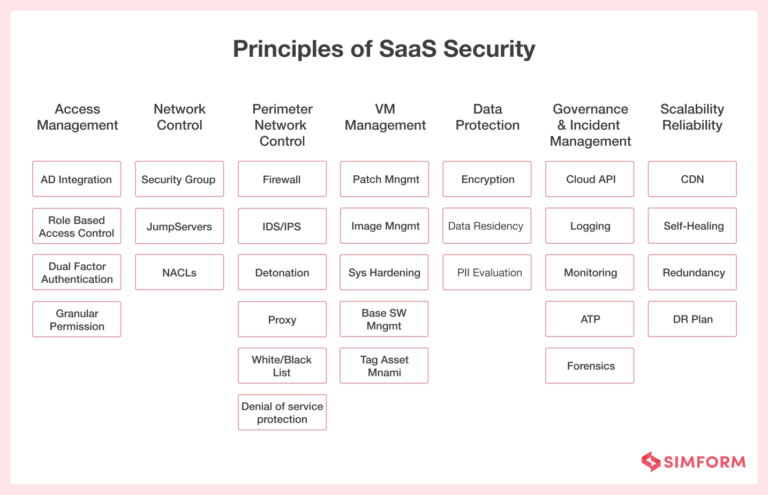 Principles of SaaS Security

Access Management
AD Integration
Role Based Access Control
Dual Factor Authentication
Granular Permission

Network Control
Security Group
JumpServers
NACLs

Perimeter Network Control
Firewall
IDS/IPS
Detonation
Proxy
White/Black List
Denial of service protection

VM Management
Patch Mngmt
Image Mngmt
Sys Hardening
Base SW Mngmt
Tag Asset Mnami

Data Protection
Encryption
Data Residency
PII Evaluation

Governance & Incident Management
Cloud API
Logging
Monitoring
ATP
Forensics

Scalability Reliability
CDN
Self-Healing
Redundancy
DR Plan

SIMFORM